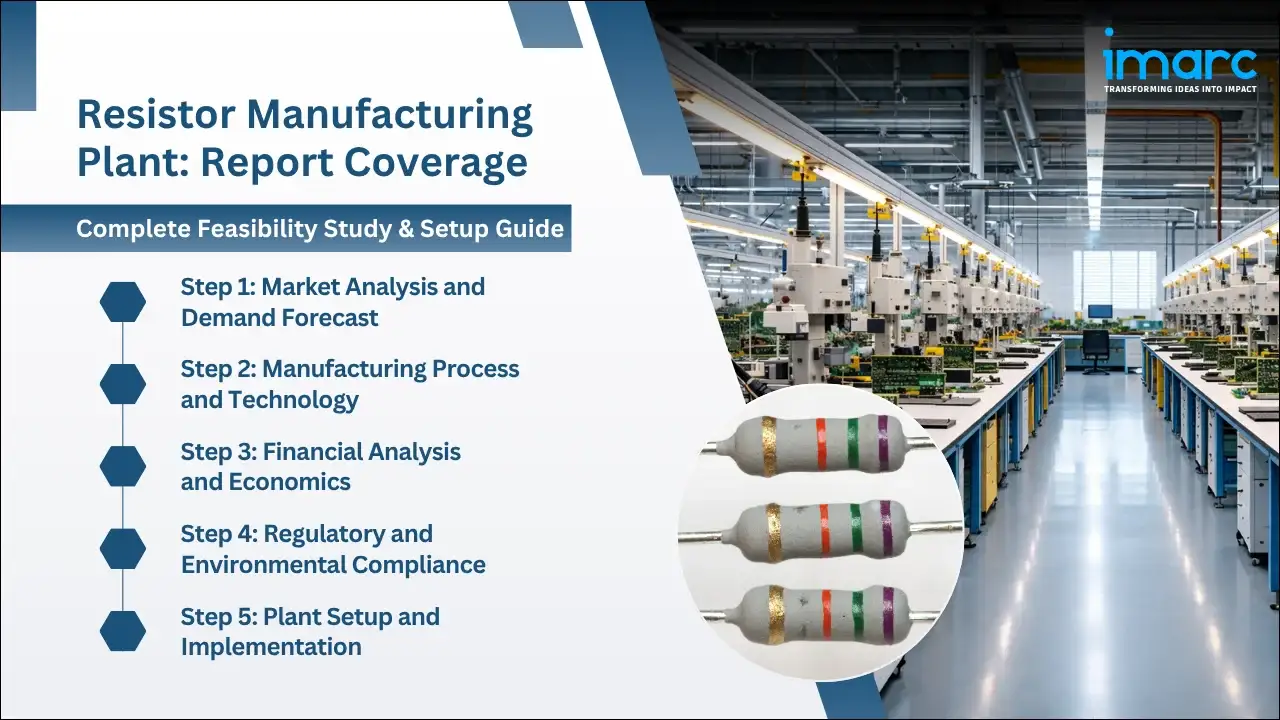 imarc
TRANSFORMING IDEAS INTO IMPACT

Resistor Manufacturing Plant: Report Coverage

Complete Feasibility Study & Setup Guide

Step 1: Market Analysis and Demand Forecast

Step 2: Manufacturing Process and Technology

Step 3: Financial Analysis and Economics

Step 4: Regulatory and Environmental Compliance

Step 5: Plant Setup and Implementation